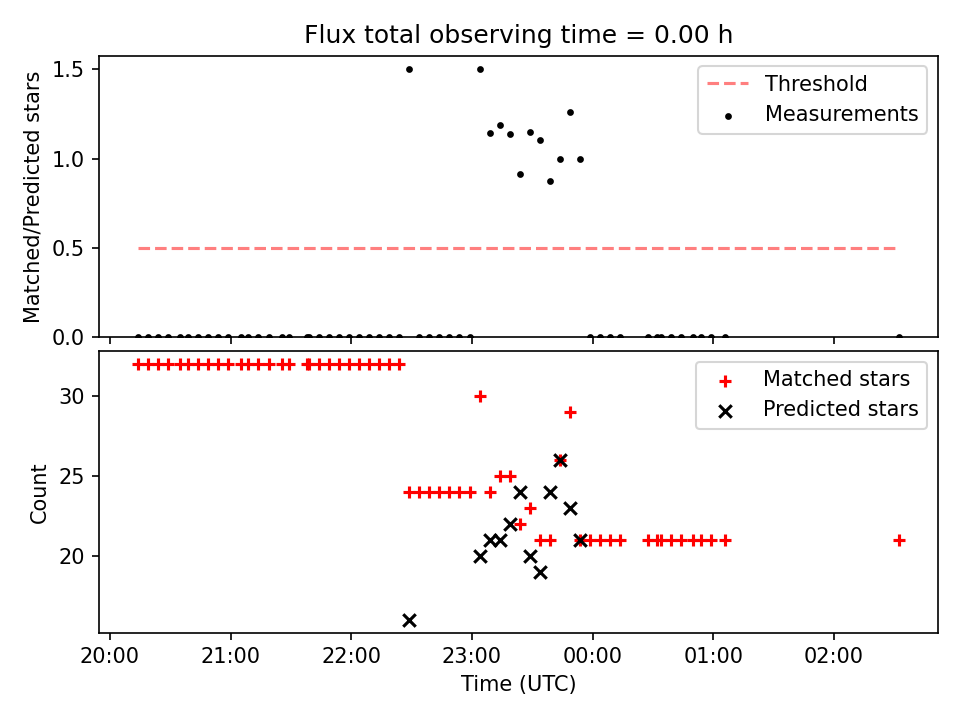 Flux total observing time = 0.00 h

Matched/Predicted stars

1.5
1.0
0.5
0.0

Threshold
Measurements

Count

30
25
20

Matched stars
Predicted stars

20:00
21:00
22:00
23:00
00:00
01:00
02:00

Time (UTC)